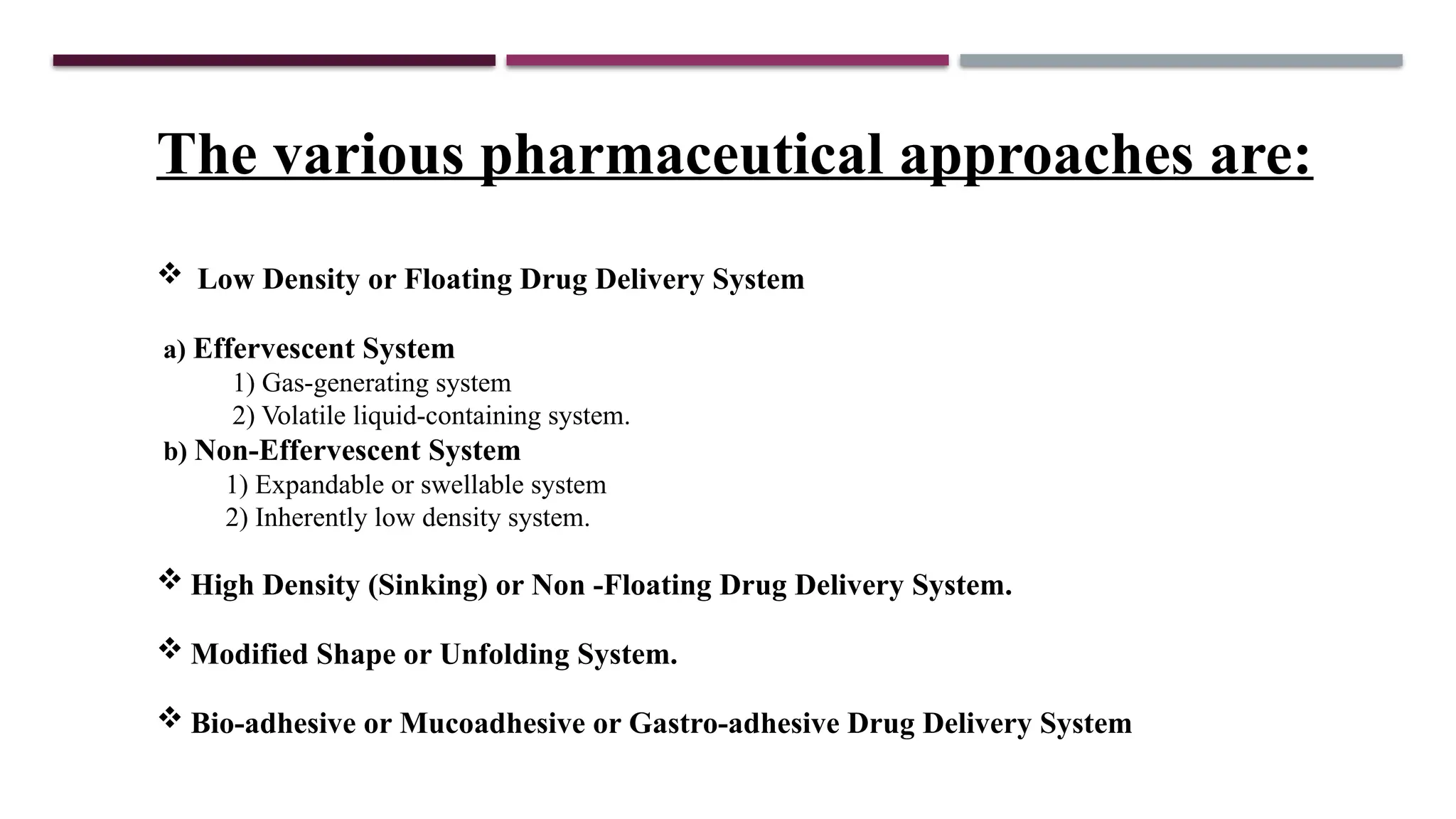 The various pharmaceutical approaches are:

❖ Low Density or Floating Drug Delivery System

a) Effervescent System
1) Gas-generating system
2) Volatile liquid-containing system.
b) Non-Effervescent System
1) Expandable or swellable system
2) Inherently low density system.

❖ High Density (Sinking) or Non -Floating Drug Delivery System.

❖ Modified Shape or Unfolding System.

❖ Bio-adhesive or Mucoadhesive or Gastro-adhesive Drug Delivery System